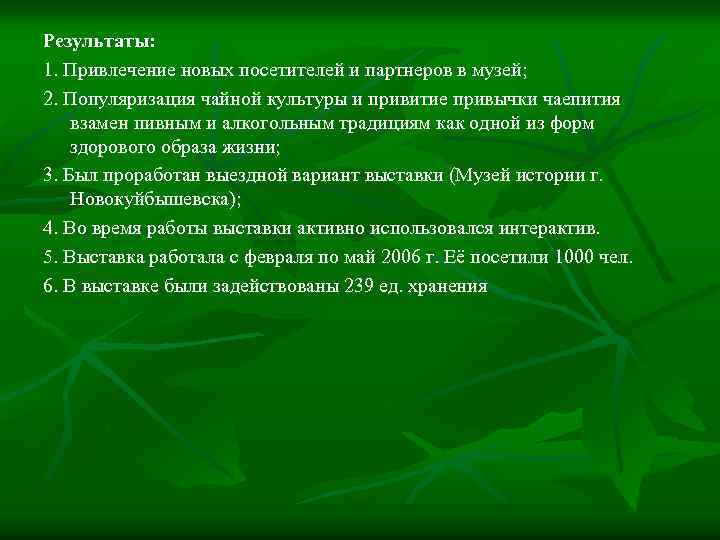 Результаты:

1. Привлечение новых посетителей и партнеров в музей;

2. Популяризация чайной культуры и привитие привычки чаепития взамен пивным и алкогольным традициям как одной из форм здорового образа жизни;

3. Был проработан выездной вариант выставки (Музей истории г. Новокуйбышевска);

4. Во время работы выставки активно использовался интерактив.

5. Выставка работала с февраля по май 2006 г. Её посетили 1000 чел.

6. В выставке были задействованы 239 ед. хранения